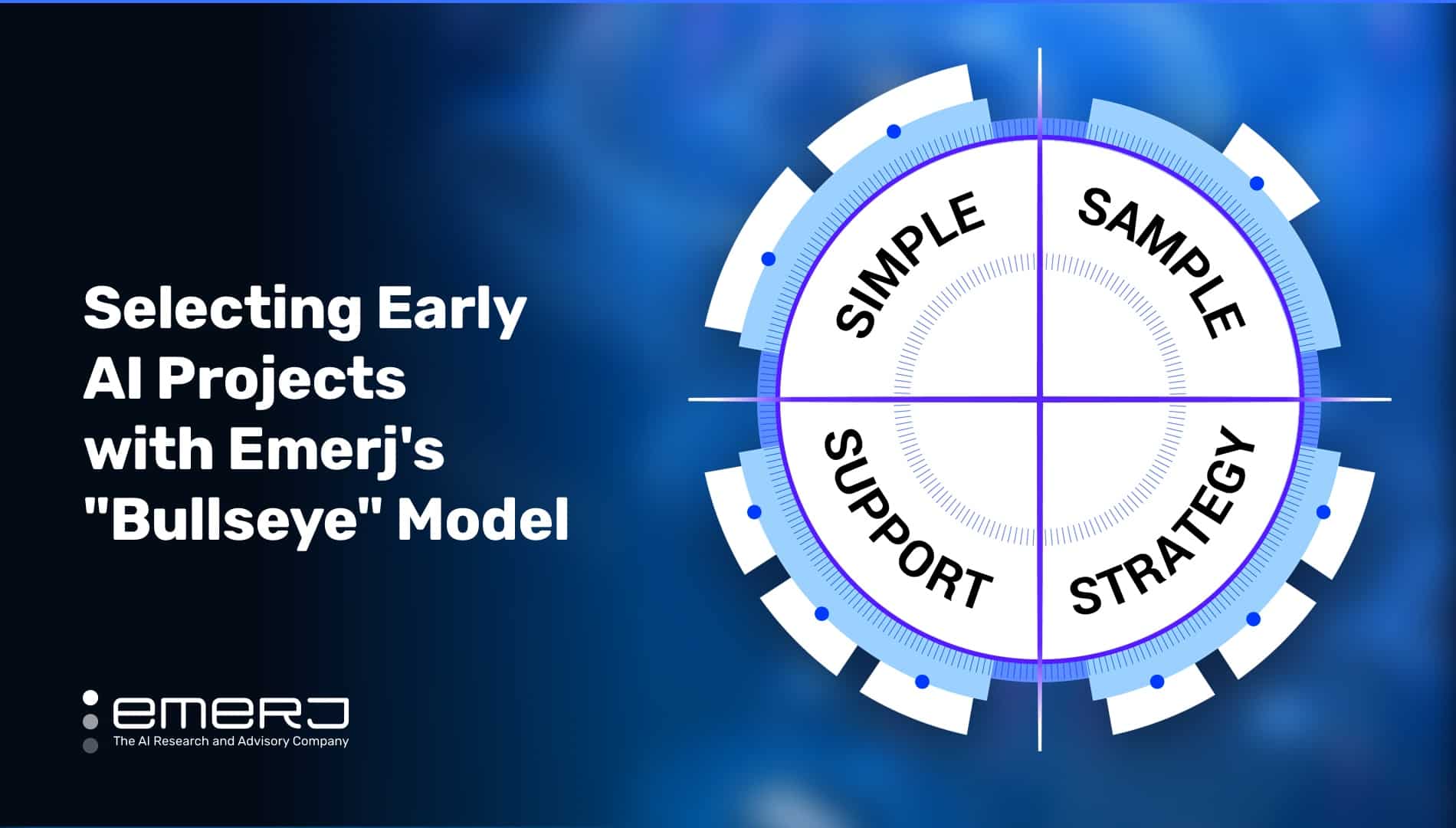 Selecting Early AI Projects with Emerj's "Bullseye" Model

SIMPLE
SAMPLE
SUPPORT
STRATEGY

emerj
The AI Research and Advisory Company